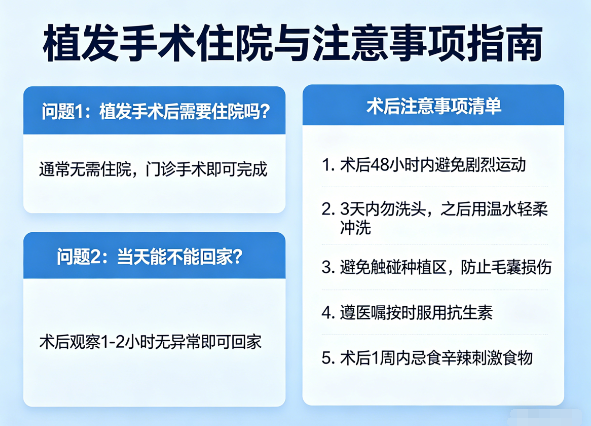 植发手术住院与注意事项指南

问题1：植发手术后需要住院吗？

通常无需住院，门诊手术即可完成

问题2：当天能不能回家？

术后观察1-2小时无异常即可回家

术后注意事项清单

1. 术后48小时内避免剧烈运动

2. 3天内勿洗头，之后用温水轻柔冲洗

3. 避免触碰种植区，防止毛囊损伤

4. 遵医嘱按时服用抗生素

5. 术后1周内忌食辛辣刺激食物